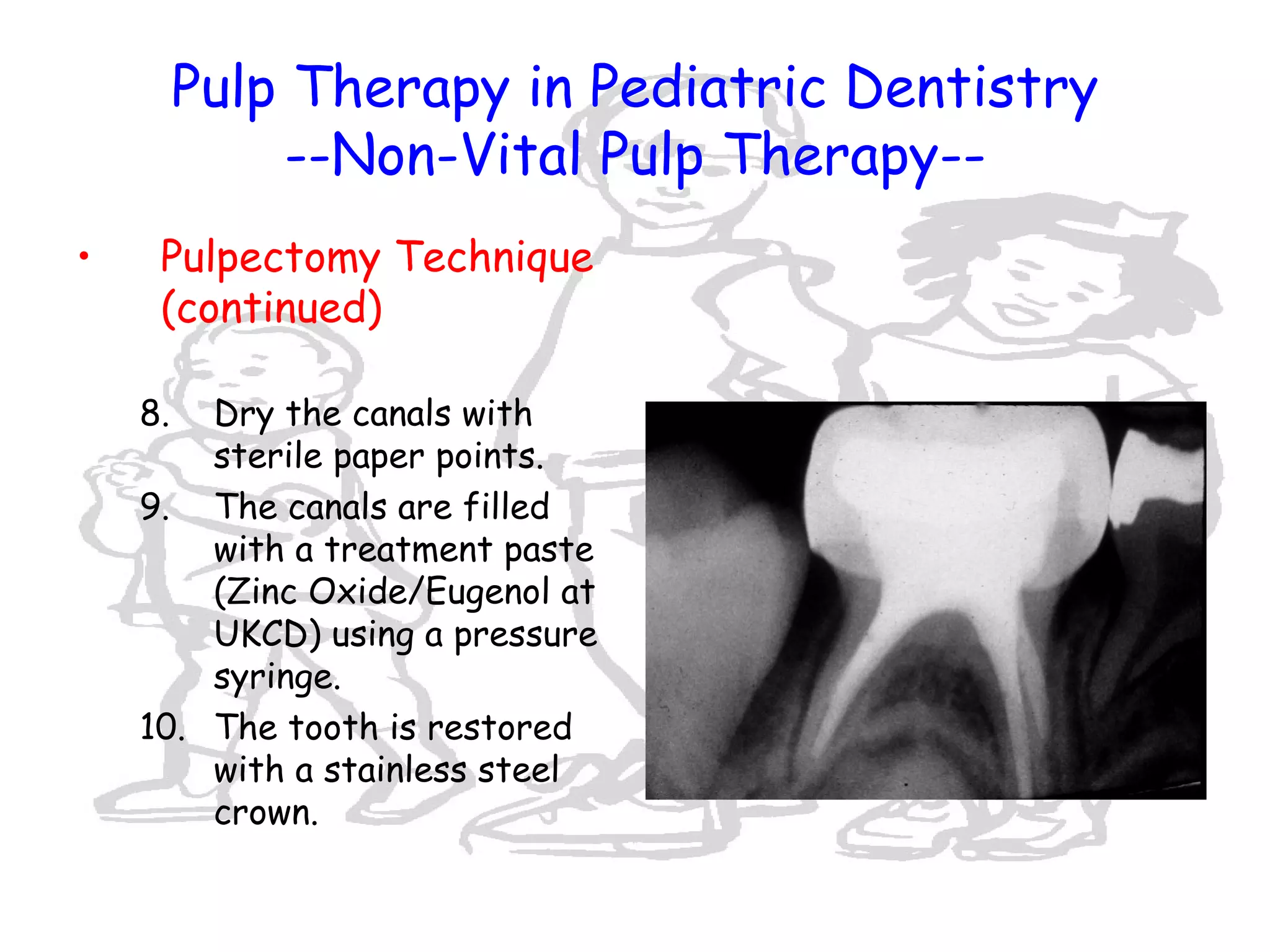 Pulp Therapy in Pediatric Dentistry
--Non-Vital Pulp Therapy--

• Pulpectomy Technique (continued)

8. Dry the canals with sterile paper points.
9. The canals are filled with a treatment paste (Zinc Oxide/Eugenol at UKCD) using a pressure syringe.
10. The tooth is restored with a stainless steel crown.